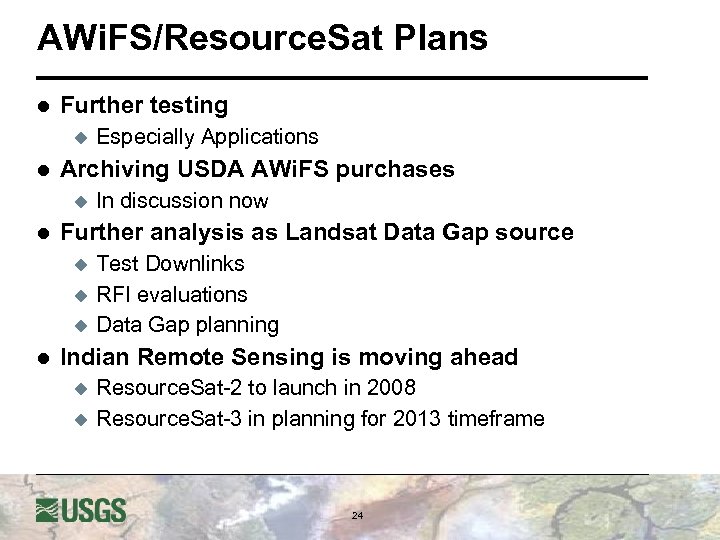 AWiFS/ResourceSat Plans

- Further testing
  - Especially Applications
- Archiving USDA AWiFS purchases
  - In discussion now
- Further analysis as Landsat Data Gap source
  - Test Downlinks
  - RFI evaluations
  - Data Gap planning
- Indian Remote Sensing is moving ahead
  - ResourceSat-2 to launch in 2008
  - ResourceSat-3 in planning for 2013 timeframe

USGS

24